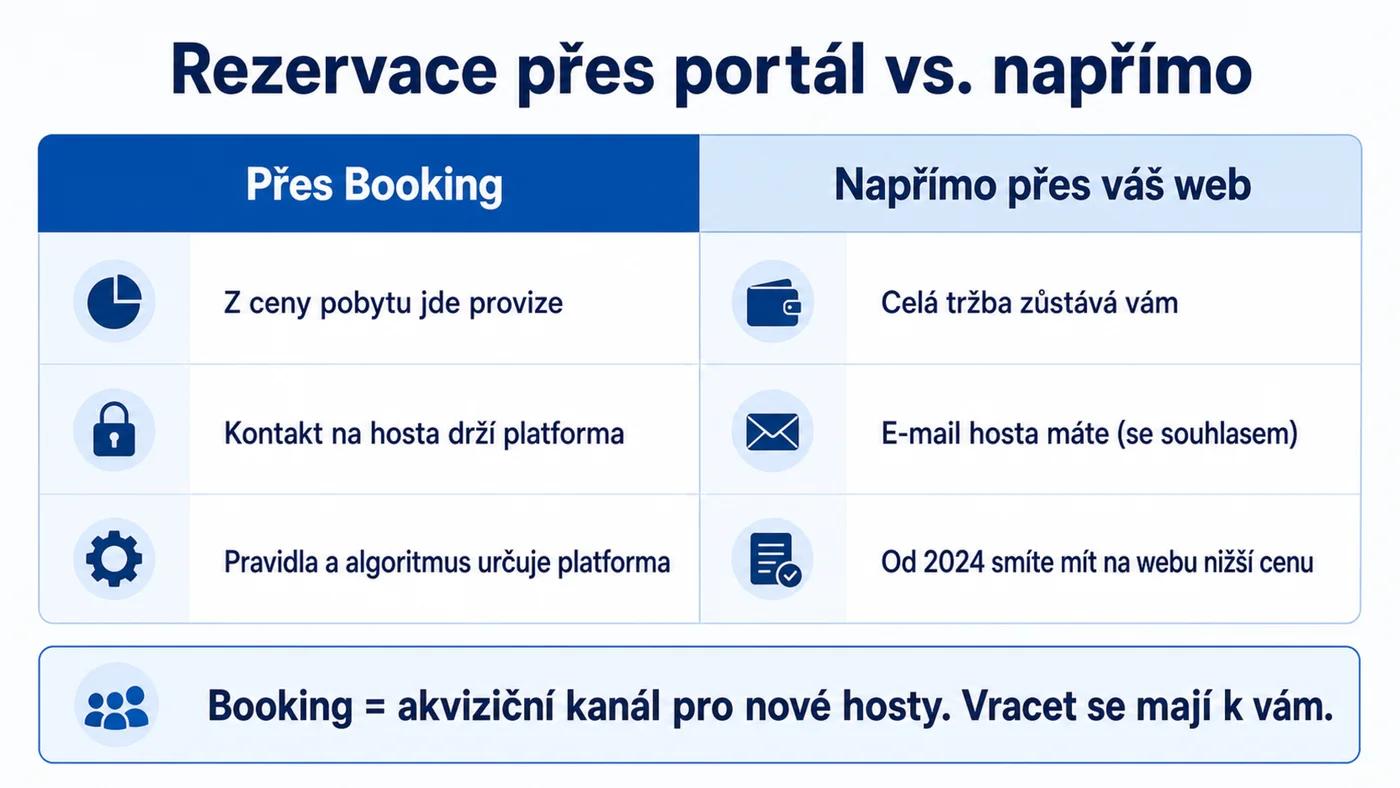 Rezervace přes portál vs. napřímo

| Přes Booking | Napřímo přes váš web |
|---|---|
| Z ceny pobytu jde provize | Celá tržba zůstává vám |
| Kontakt na hosta drží platforma | E-mail hosta máte (se souhlasem) |
| Pravidla a algoritmus určuje platforma | Od 2024 smíte mít na webu nižší cenu |

Booking = akviziční kanál pro nové hosty. Vracet se mají k vám.